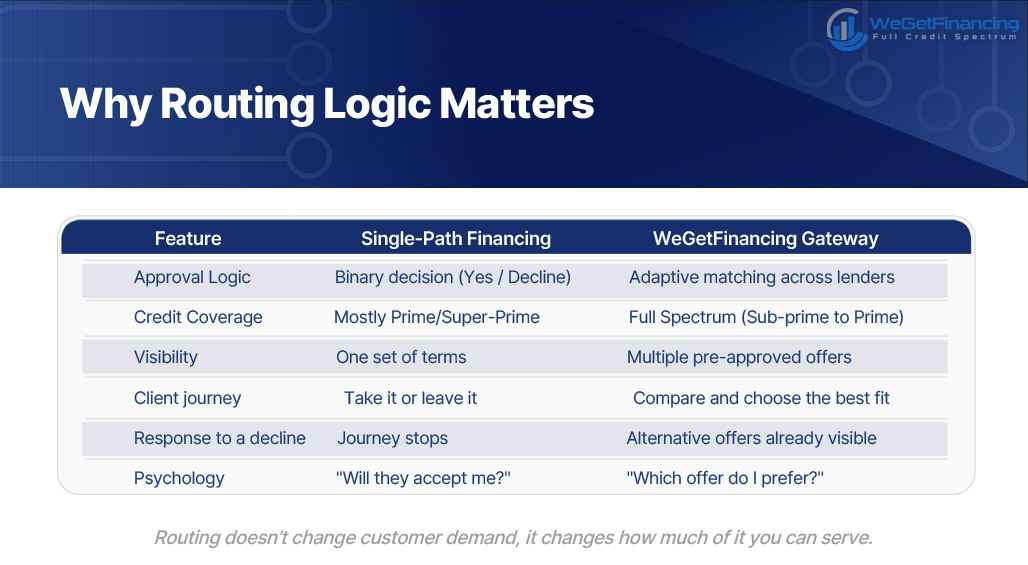 WeGetFinancing
Full Credit Spectrum

Why Routing Logic Matters

| Feature | Single-Path Financing | WeGetFinancing Gateway |
|---|---|---|
| Approval Logic | Binary decision (Yes / Decline) | Adaptive matching across lenders |
| Credit Coverage | Mostly Prime/Super-Prime | Full Spectrum (Sub-prime to Prime) |
| Visibility | One set of terms | Multiple pre-approved offers |
| Client journey | Take it or leave it | Compare and choose the best fit |
| Response to a decline | Journey stops | Alternative offers already visible |
| Psychology | "Will they accept me?" | "Which offer do I prefer?" |

Routing doesn't change customer demand, it changes how much of it you can serve.